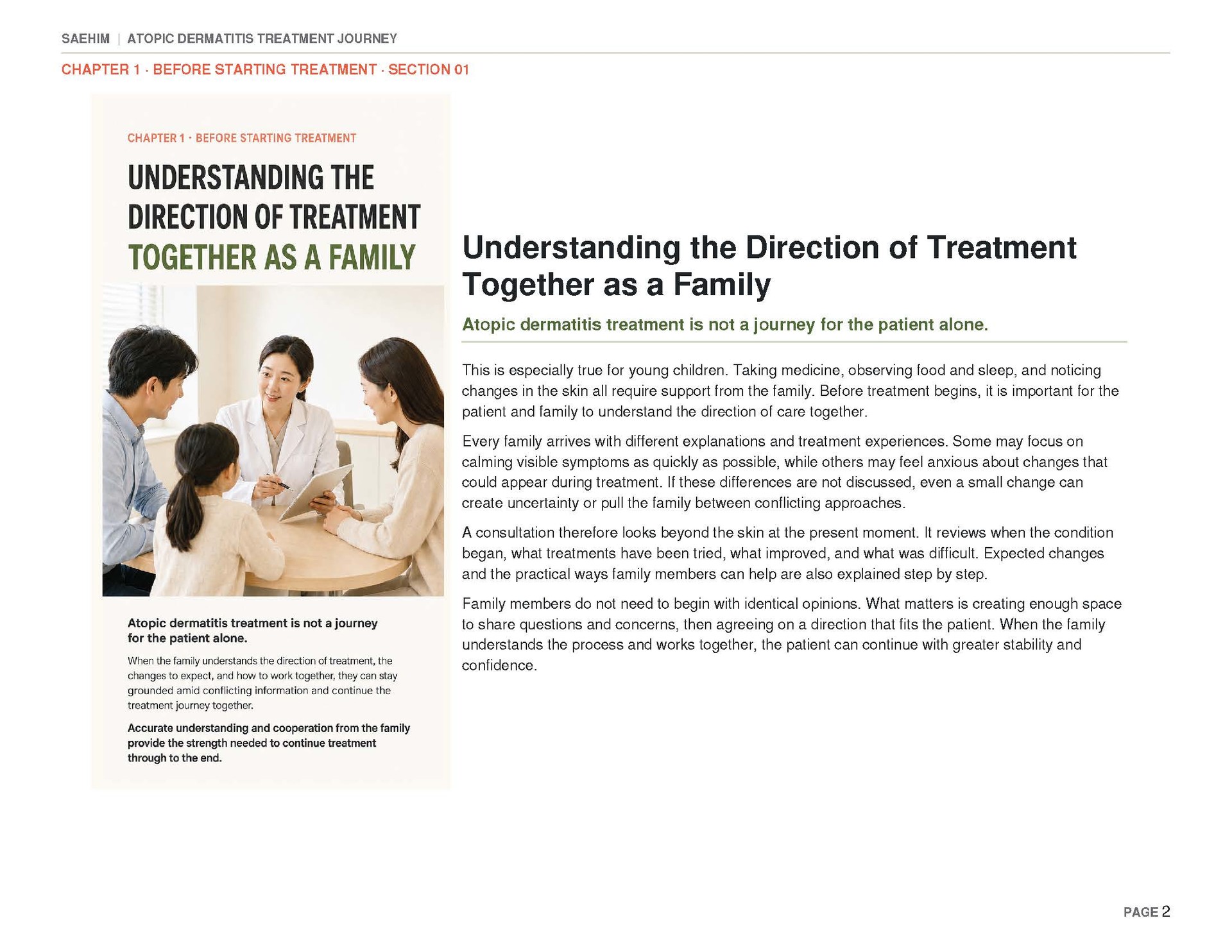 SAEHIM | ATOPIC DERMATITIS TREATMENT JOURNEY

CHAPTER 1 · BEFORE STARTING TREATMENT · SECTION 01

CHAPTER 1 · BEFORE STARTING TREATMENT

UNDERSTANDING THE DIRECTION OF TREATMENT TOGETHER AS A FAMILY

Atopic dermatitis treatment is not a journey for the patient alone.

When the family understands the direction of treatment, the changes to expect, and how to work together, they can stay grounded amid conflicting information and continue the treatment journey together.

Accurate understanding and cooperation from the family provide the strength needed to continue treatment through to the end.

Understanding the Direction of Treatment Together as a Family

Atopic dermatitis treatment is not a journey for the patient alone.

This is especially true for young children. Taking medicine, observing food and sleep, and noticing changes in the skin all require support from the family. Before treatment begins, it is important for the patient and family to understand the direction of care together.

Every family arrives with different explanations and treatment experiences. Some may focus on calming visible symptoms as quickly as possible, while others may feel anxious about changes that could appear during treatment. If these differences are not discussed, even a small change can create uncertainty or pull the family between conflicting approaches.

A consultation therefore looks beyond the skin at the present moment. It reviews when the condition began, what treatments have been tried, what improved, and what was difficult. Expected changes and the practical ways family members can help are also explained step by step.

Family members do not need to begin with identical opinions. What matters is creating enough space to share questions and concerns, then agreeing on a direction that fits the patient. When the family understands the process and works together, the patient can continue with greater stability and confidence.

PAGE 2